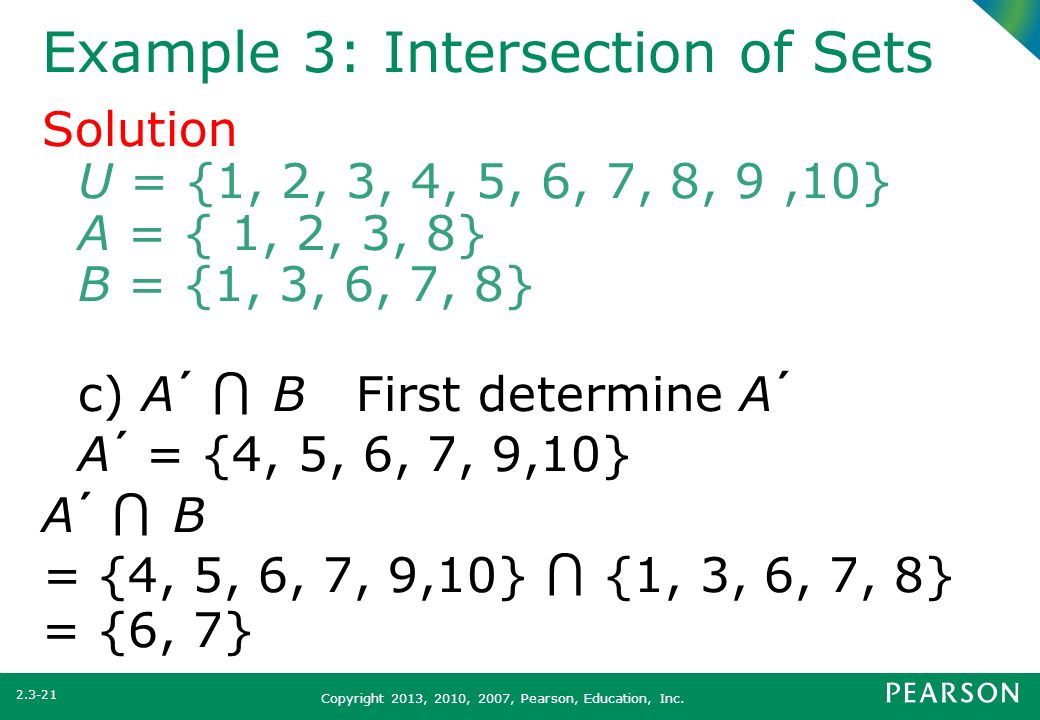 Example 3: Intersection of Sets

Solution

$U = \{1, 2, 3, 4, 5, 6, 7, 8, 9 ,10\}$
$A = \{ 1, 2, 3, 8\}$
$B = \{1, 3, 6, 7, 8\}$

c) $A' \cap B$ First determine $A'$
$A' = \{4, 5, 6, 7, 9,10\}$
$A' \cap B$
$= \{4, 5, 6, 7, 9,10\} \cap \{1, 3, 6, 7, 8\}$
$= \{6, 7\}$

2.3-21

Copyright 2013, 2010, 2007, Pearson, Education, Inc.

PEARSON